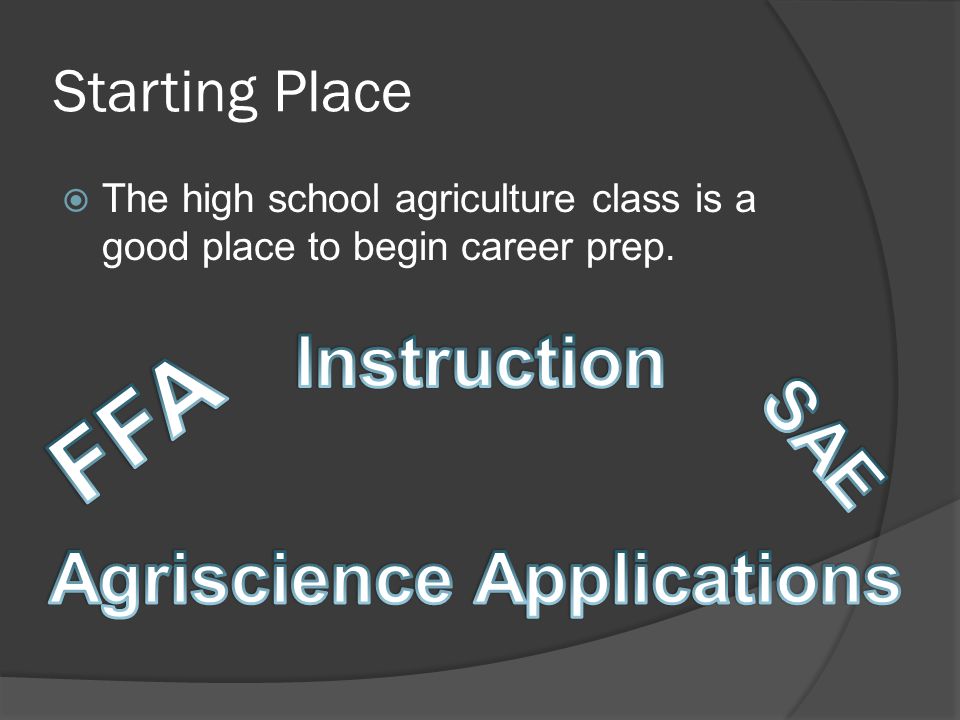 Starting Place

The high school agriculture class is a good place to begin career prep.

FFA

Instruction

SAE

Agriscience Applications